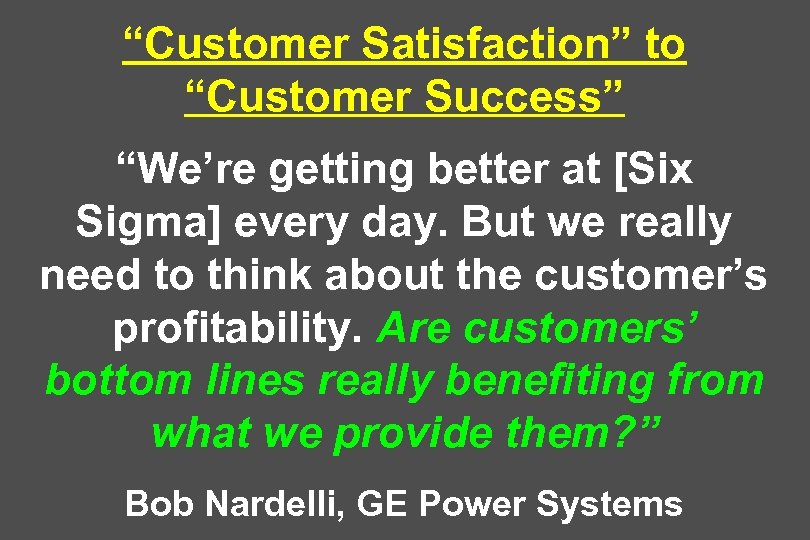 “Customer Satisfaction” to “Customer Success”

“We’re getting better at [Six Sigma] every day. But we really need to think about the customer’s profitability. Are customers’ bottom lines really benefiting from what we provide them?”

Bob Nardelli, GE Power Systems